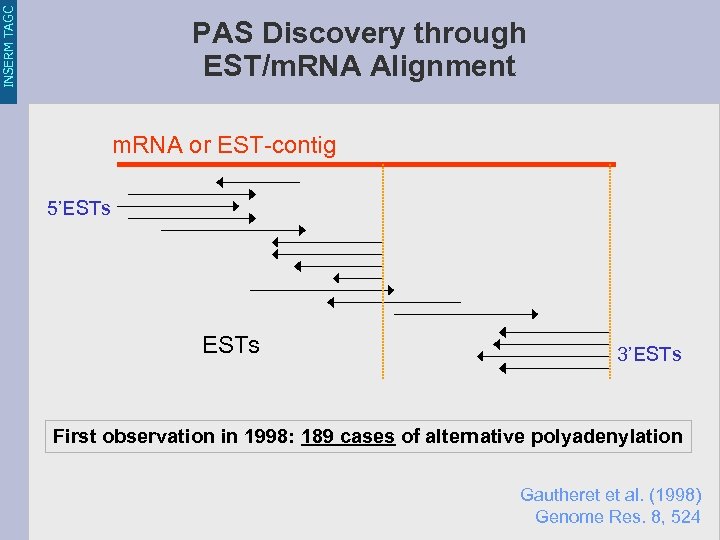 INSERM TAGC

PAS Discovery through EST/mRNA Alignment

mRNA or EST-contig

5'ESTs

ESTs

3'ESTs

First observation in 1998: 189 cases of alternative polyadenylation

Gautheret et al. (1998)
Genome Res. 8, 524